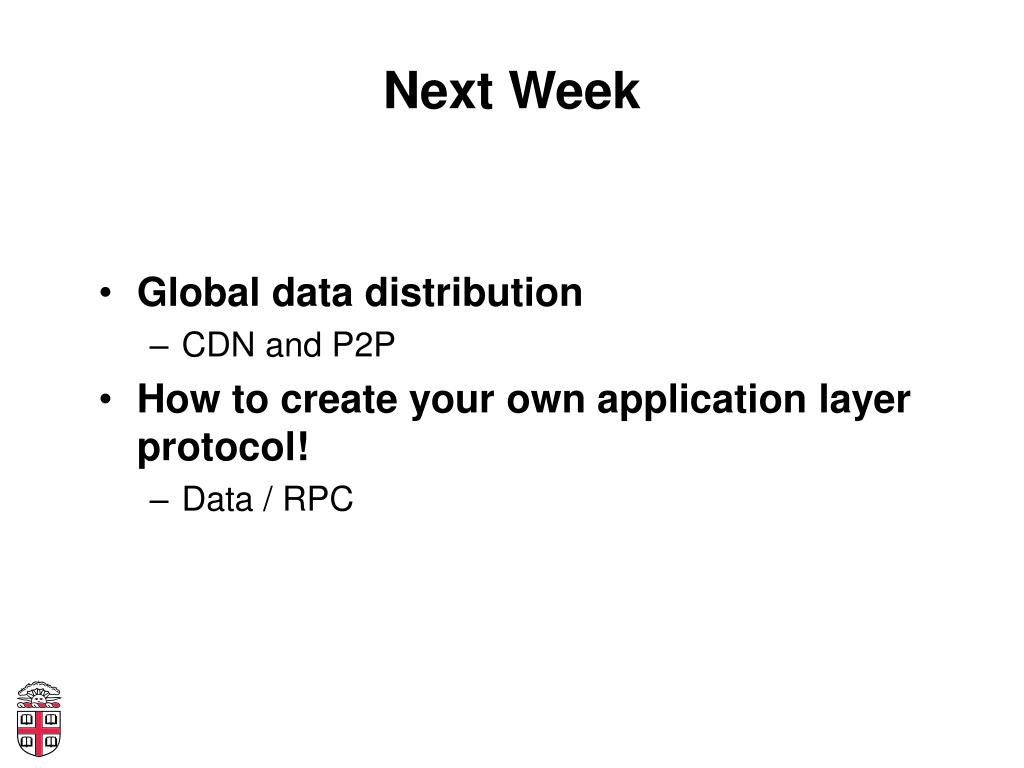 Next Week

• Global data distribution
– CDN and P2P
• How to create your own application layer protocol!
– Data / RPC